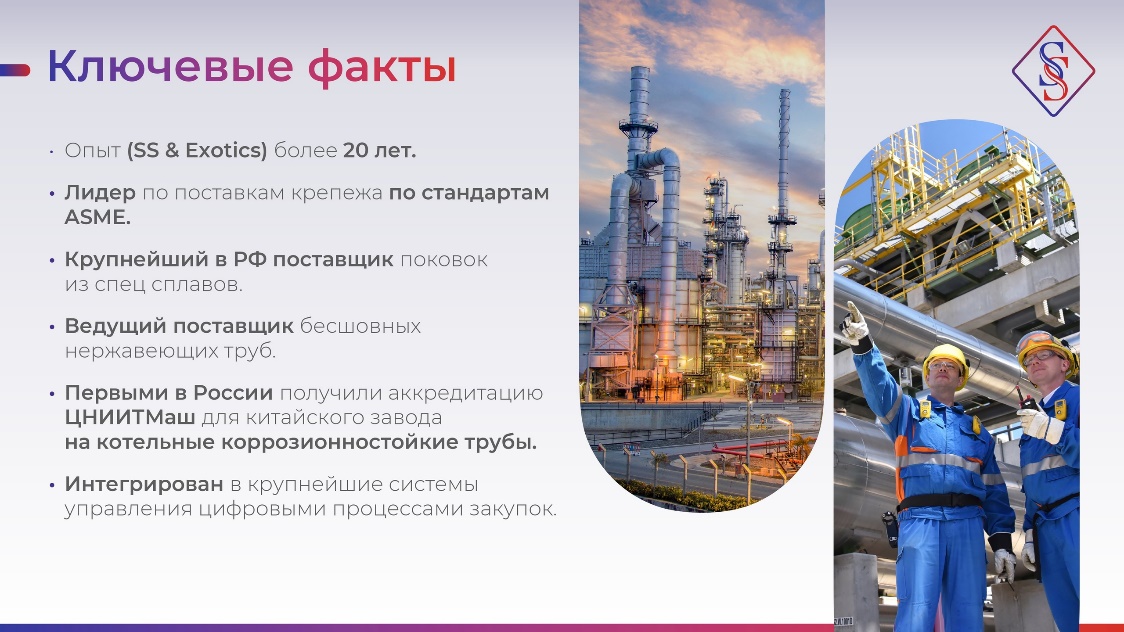 Ключевые факты

• Опыт (SS & Exotics) более 20 лет.

• Лидер по поставкам крепежа по стандартам ASME.

• Крупнейший в РФ поставщик поковок из спец сплавов.

• Ведущий поставщик бесшовных нержавеющих труб.

• Первыми в России получили аккредитацию ЦНИИТМаш для китайского завода на котельные коррозионностойкие трубы.

• Интегрирован в крупнейшие системы управления цифровыми процессами закупок.

SS